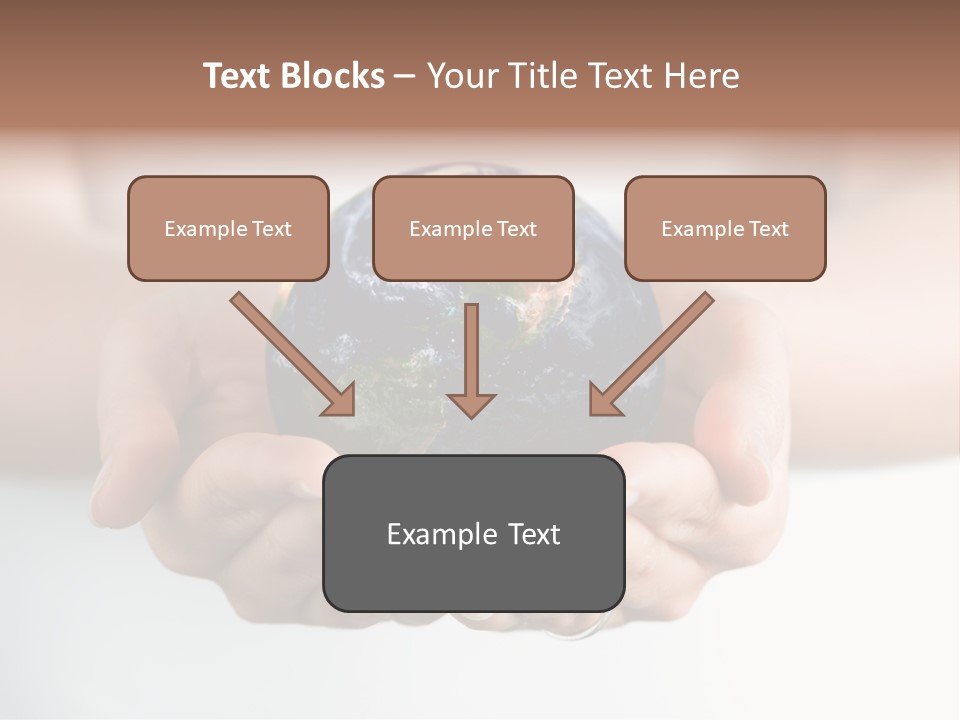 Text Blocks – Your Title Text Here

Example Text

Example Text

Example Text

Example Text